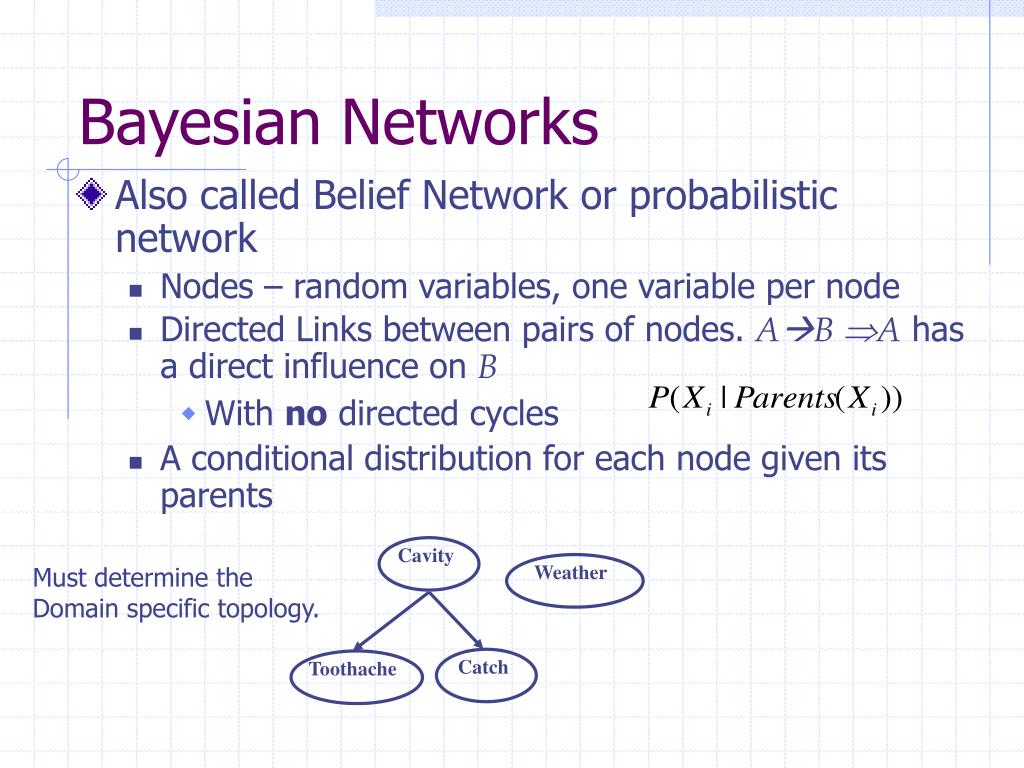 Bayesian Networks

Also called Belief Network or probabilistic network

Nodes – random variables, one variable per node

Directed Links between pairs of nodes. $A \rightarrow B \Rightarrow A$ has a direct influence on $B$

With **no** directed cycles

$P(X_i \mid Parents(X_i))$

A conditional distribution for each node given its parents

Must determine the Domain specific topology.

Cavity

Weather

Toothache

Catch